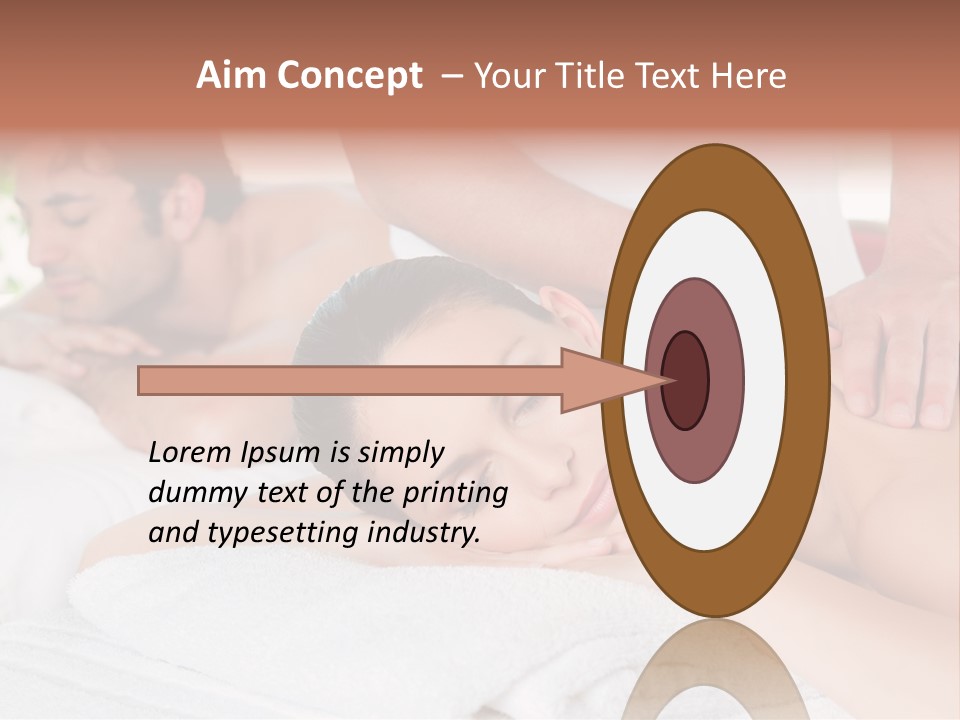 Aim Concept – Your Title Text Here

Lorem Ipsum is simply dummy text of the printing and typesetting industry.